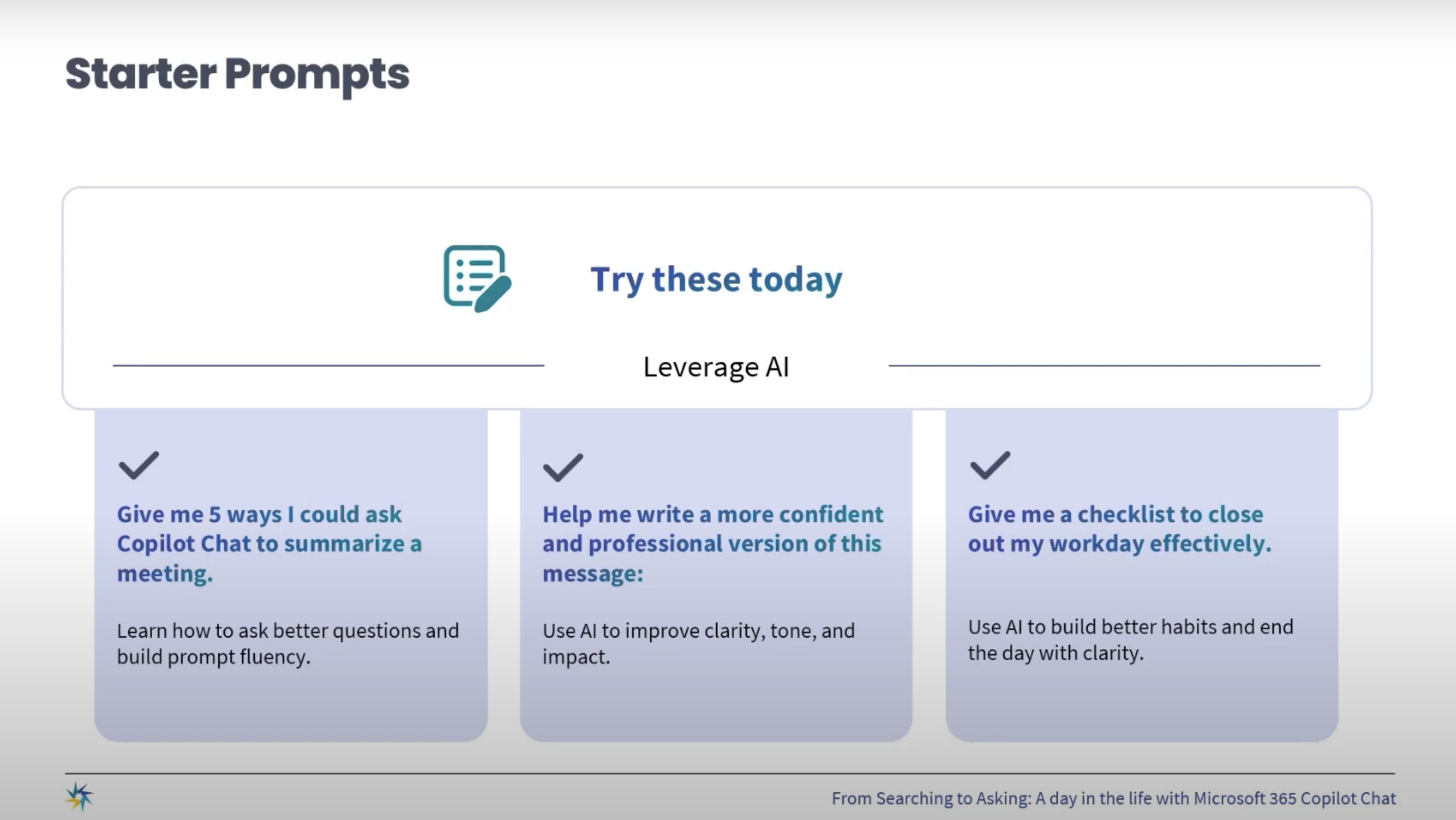 Starter Prompts

Try these today

Leverage AI

Give me 5 ways I could ask Copilot Chat to summarize a meeting.

Learn how to ask better questions and build prompt fluency.

Help me write a more confident and professional version of this message:

Use AI to improve clarity, tone, and impact.

Give me a checklist to close out my workday effectively.

Use AI to build better habits and end the day with clarity.

From Searching to Asking: A day in the life with Microsoft 365 Copilot Chat